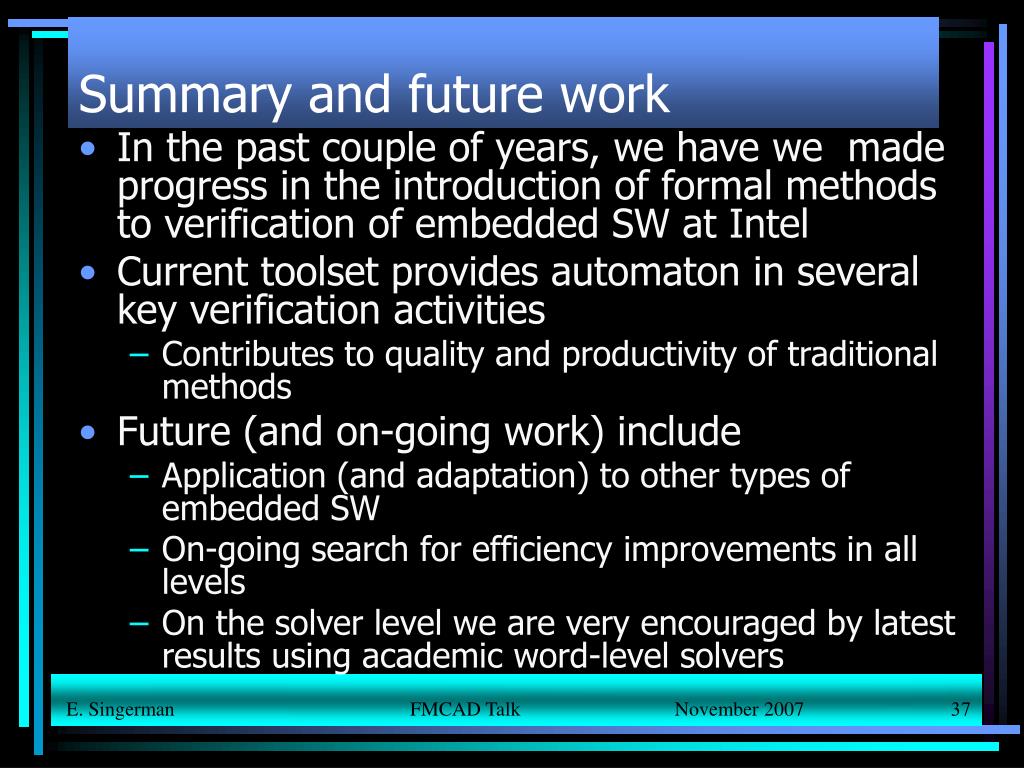 Summary and future work

• In the past couple of years, we have we  made progress in the introduction of formal methods to verification of embedded SW at Intel
• Current toolset provides automaton in several key verification activities
– Contributes to quality and productivity of traditional methods
• Future (and on-going work) include
– Application (and adaptation) to other types of embedded SW
– On-going search for efficiency improvements in all levels
– On the solver level we are very encouraged by latest results using academic word-level solvers

E. Singerman FMCAD Talk November 2007 37